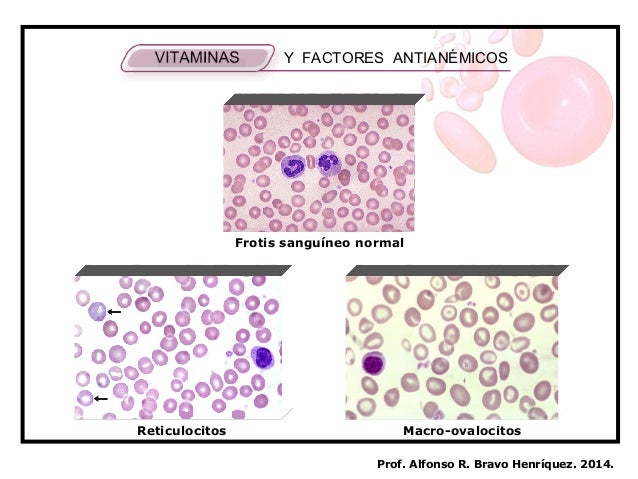 VITAMINAS Y FACTORES ANTIANÉMICOS

Frotis sanguíneo normal

Reticulocitos

Macro-ovalocitos

Prof. Alfonso R. Bravo Henríquez. 2014.